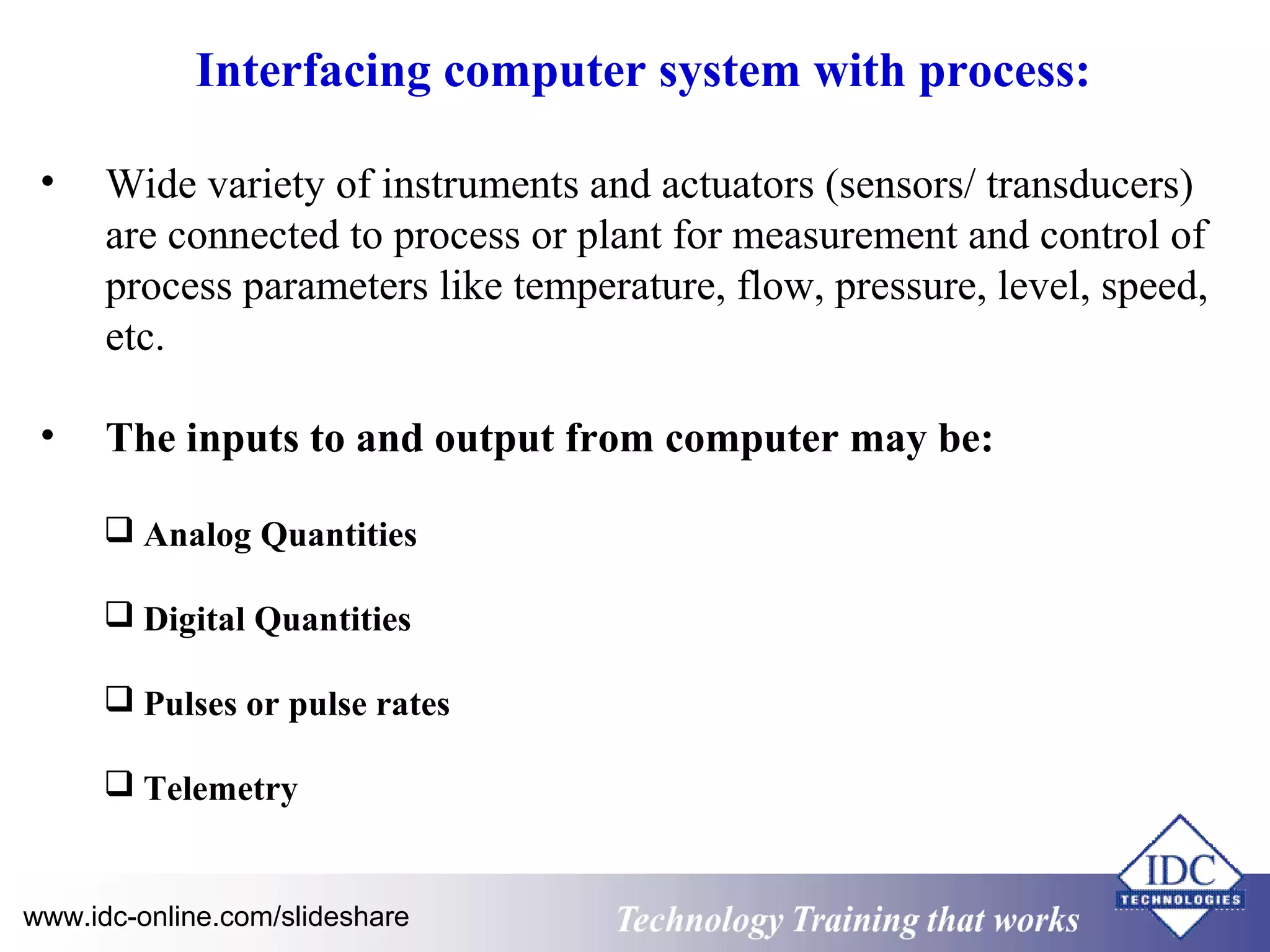 Interfacing computer system with process:

• Wide variety of instruments and actuators (sensors/ transducers) are connected to process or plant for measurement and control of process parameters like temperature, flow, pressure, level, speed, etc.

• The inputs to and output from computer may be:

❑ Analog Quantities

❑ Digital Quantities

❑ Pulses or pulse rates

❑ Telemetry

www.idc-online.com/slideshare

Technology Training that works

IDC
TECHNOLOGIES